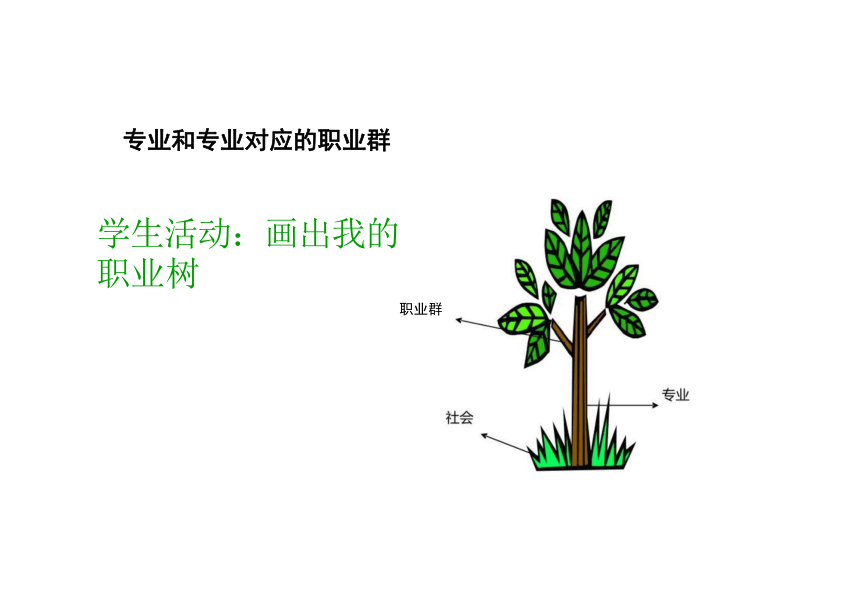 专业和专业对应的职业群

学生活动：画出我的职业树

职业群

专业

社会